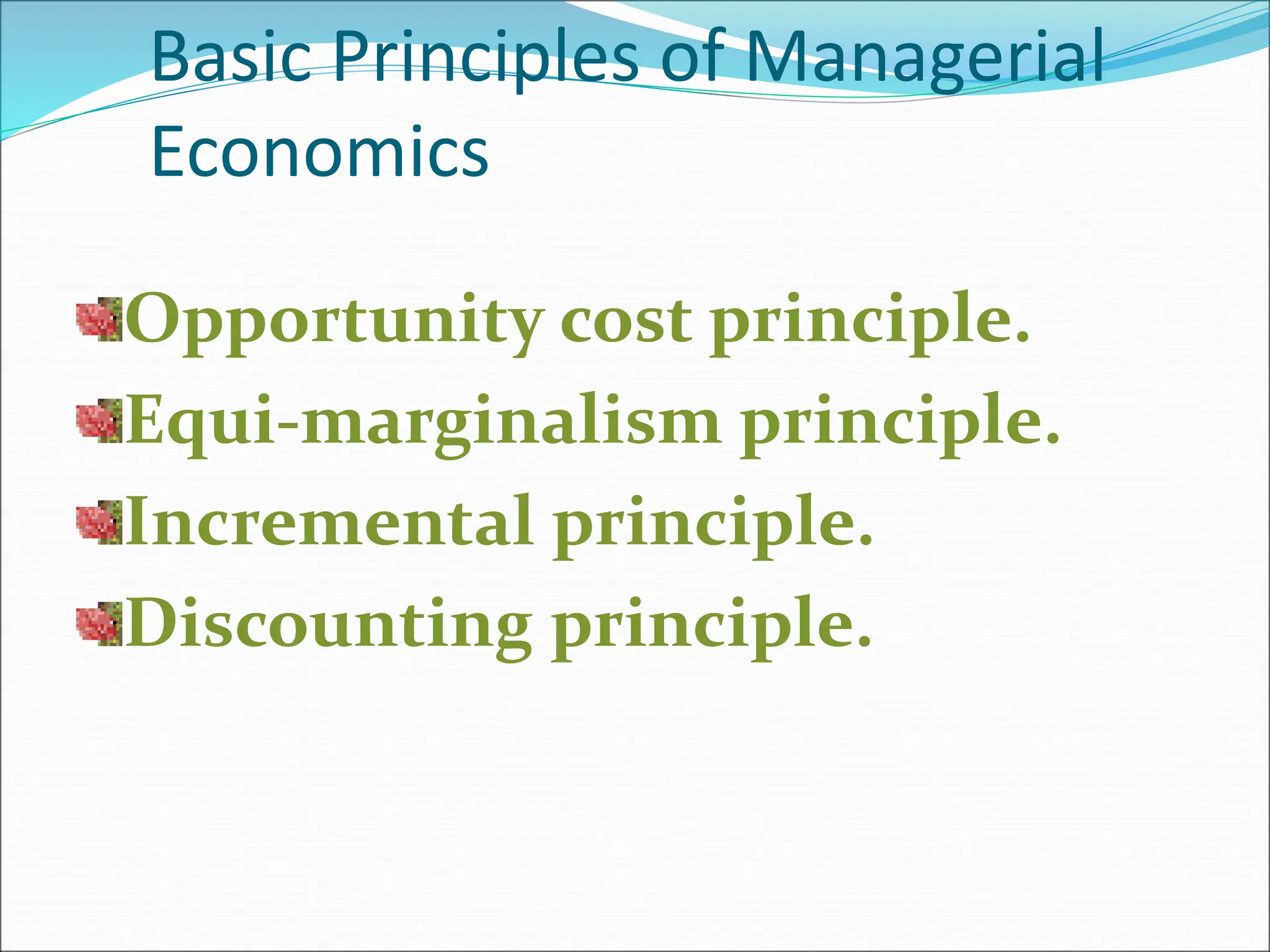 Basic Principles of Managerial Economics

Opportunity cost principle.

Equi-marginalism principle.

Incremental principle.

Discounting principle.